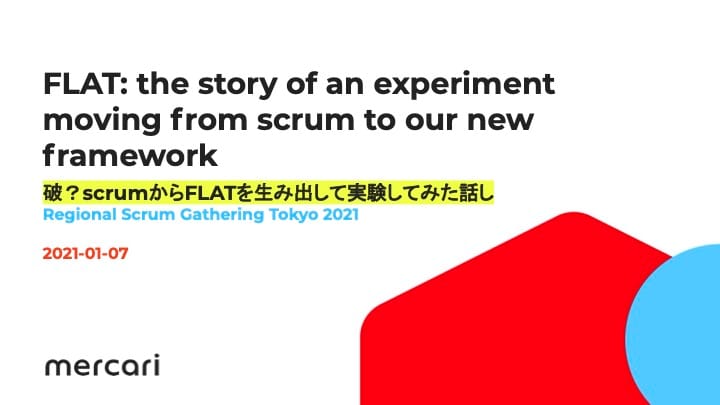 FLAT: the story of an experiment moving from scrum to our new framework

破？scrumからFLATを生み出して実験してみた話し

Regional Scrum Gathering Tokyo 2021

2021-01-07

mercari